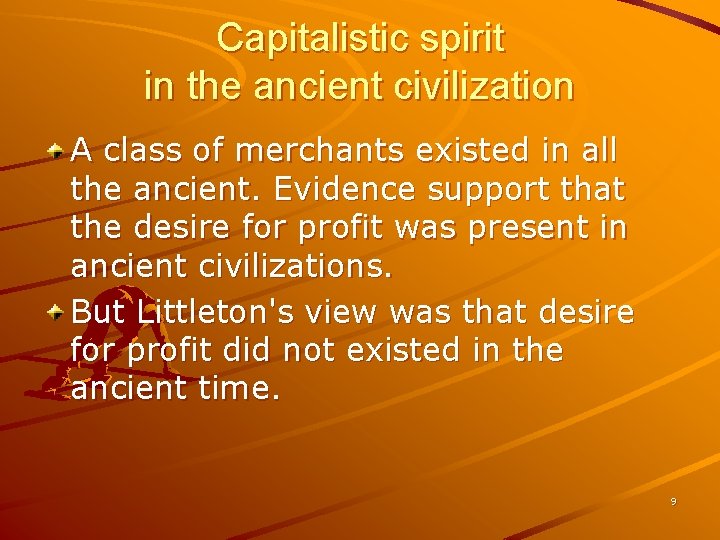 Capitalistic spirit
in the ancient civilization

A class of merchants existed in all the ancient. Evidence support that the desire for profit was present in ancient civilizations.

But Littleton's view was that desire for profit did not existed in the ancient time.

9